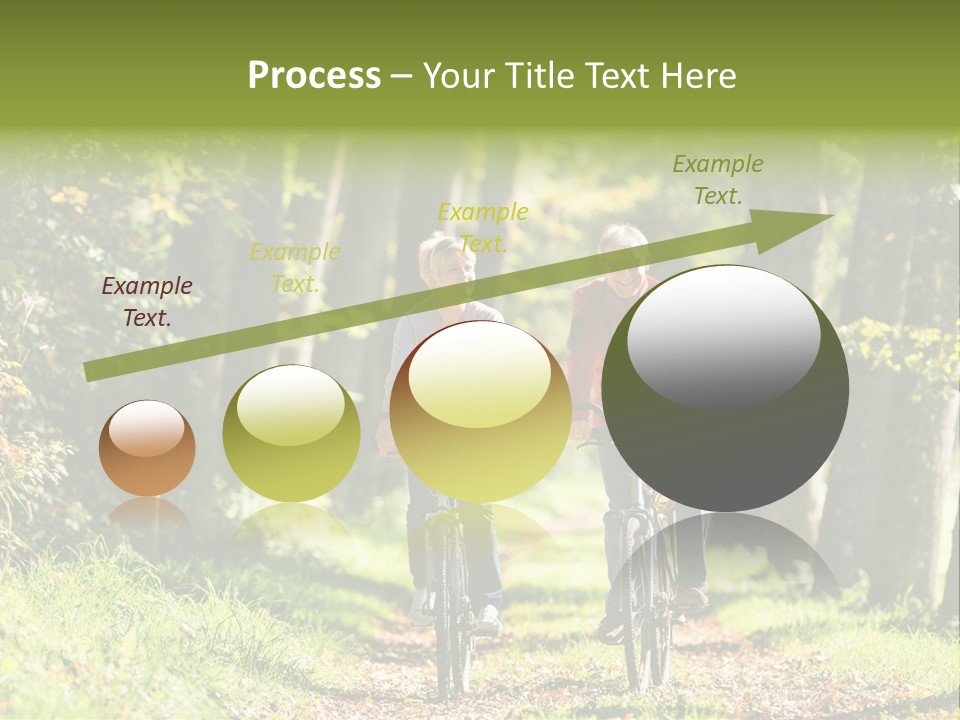 Process – Your Title Text Here

Example Text.

Example Text.

Example Text.

Example Text.